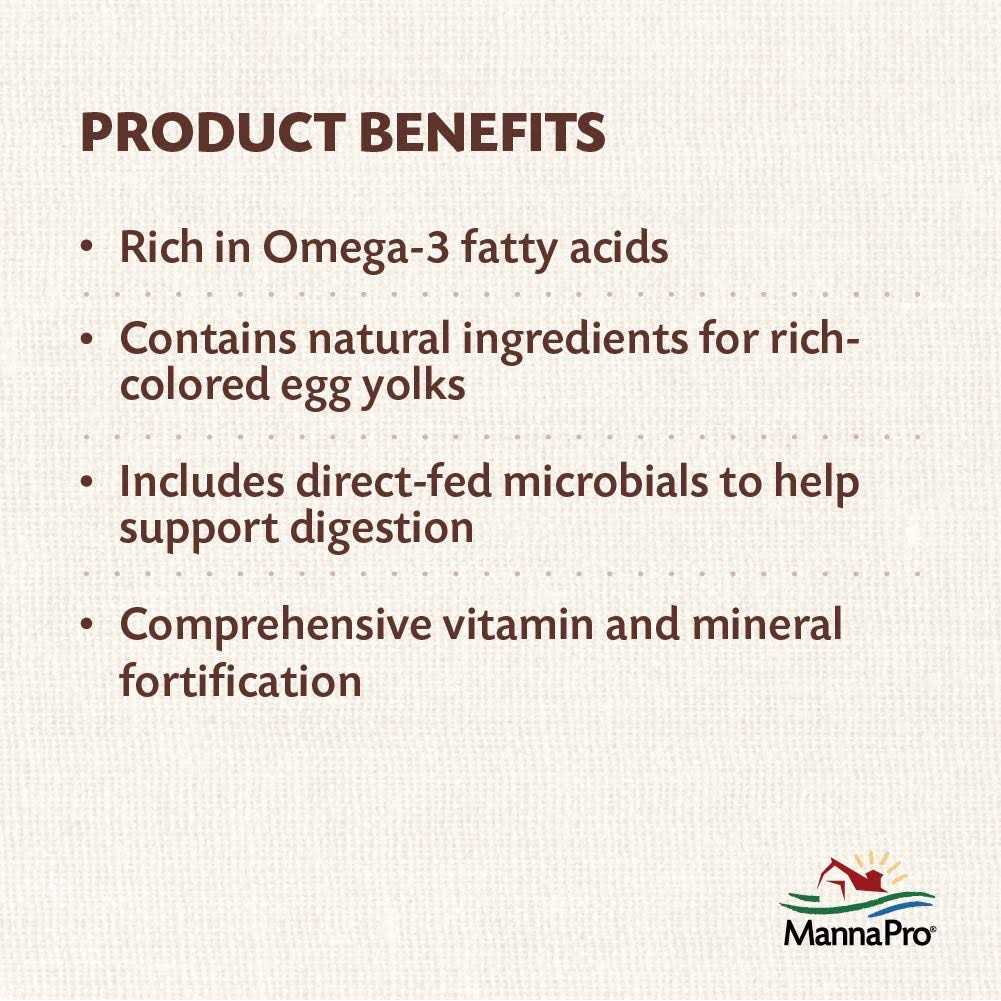 PRODUCT BENEFITS

• Rich in Omega-3 fatty acids

• Contains natural ingredients for rich-colored egg yolks

• Includes direct-fed microbials to help support digestion

• Comprehensive vitamin and mineral fortification

MannaPro®